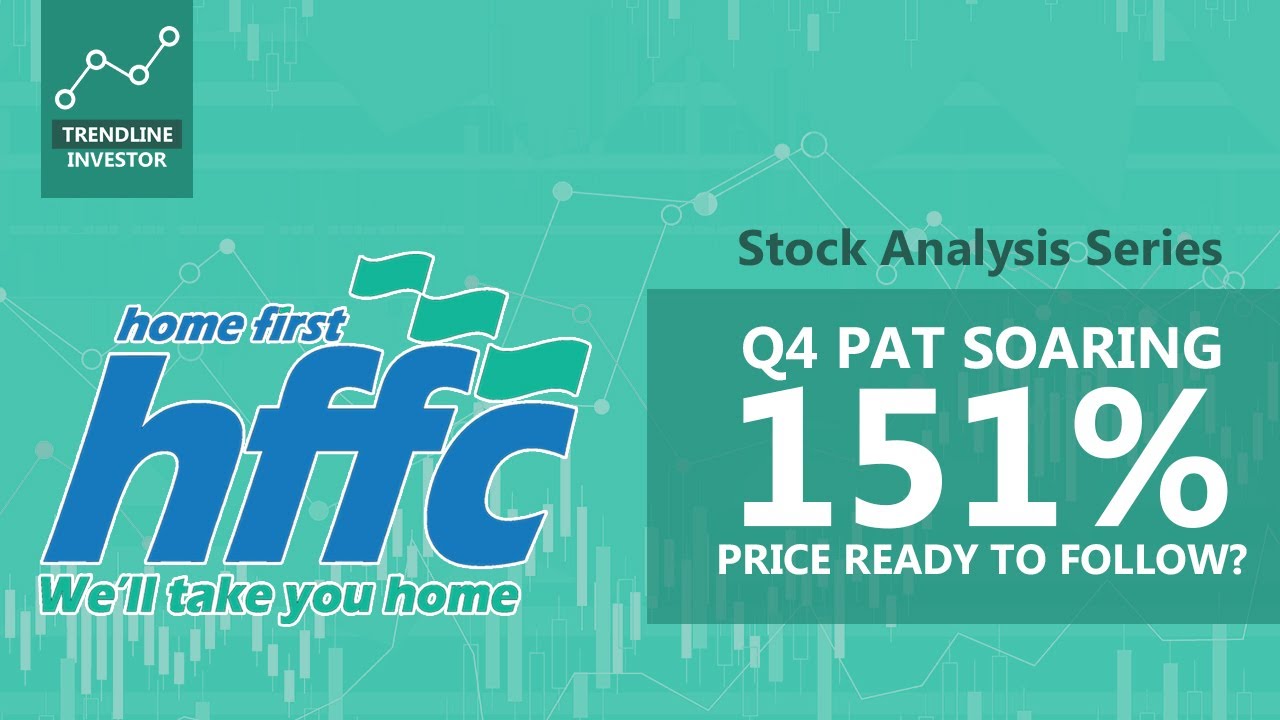 TRENDLINE INVESTOR

home first
hffc
We'll take you home

Stock Analysis Series

Q4 PAT SOARING
151%
PRICE READY TO FOLLOW?